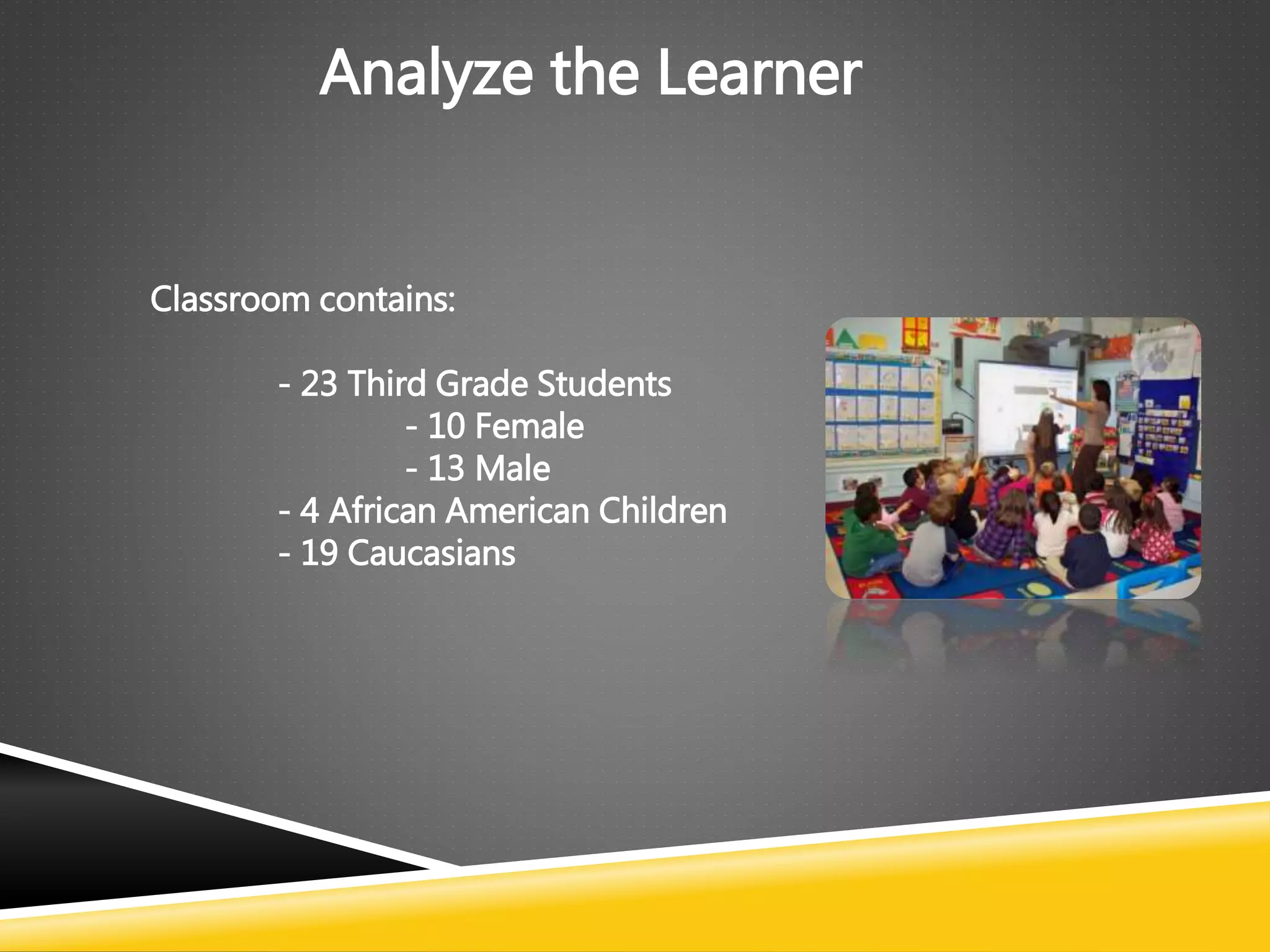 Analyze the Learner

Classroom contains:

- 23 Third Grade Students
- 10 Female
- 13 Male
- 4 African American Children
- 19 Caucasians